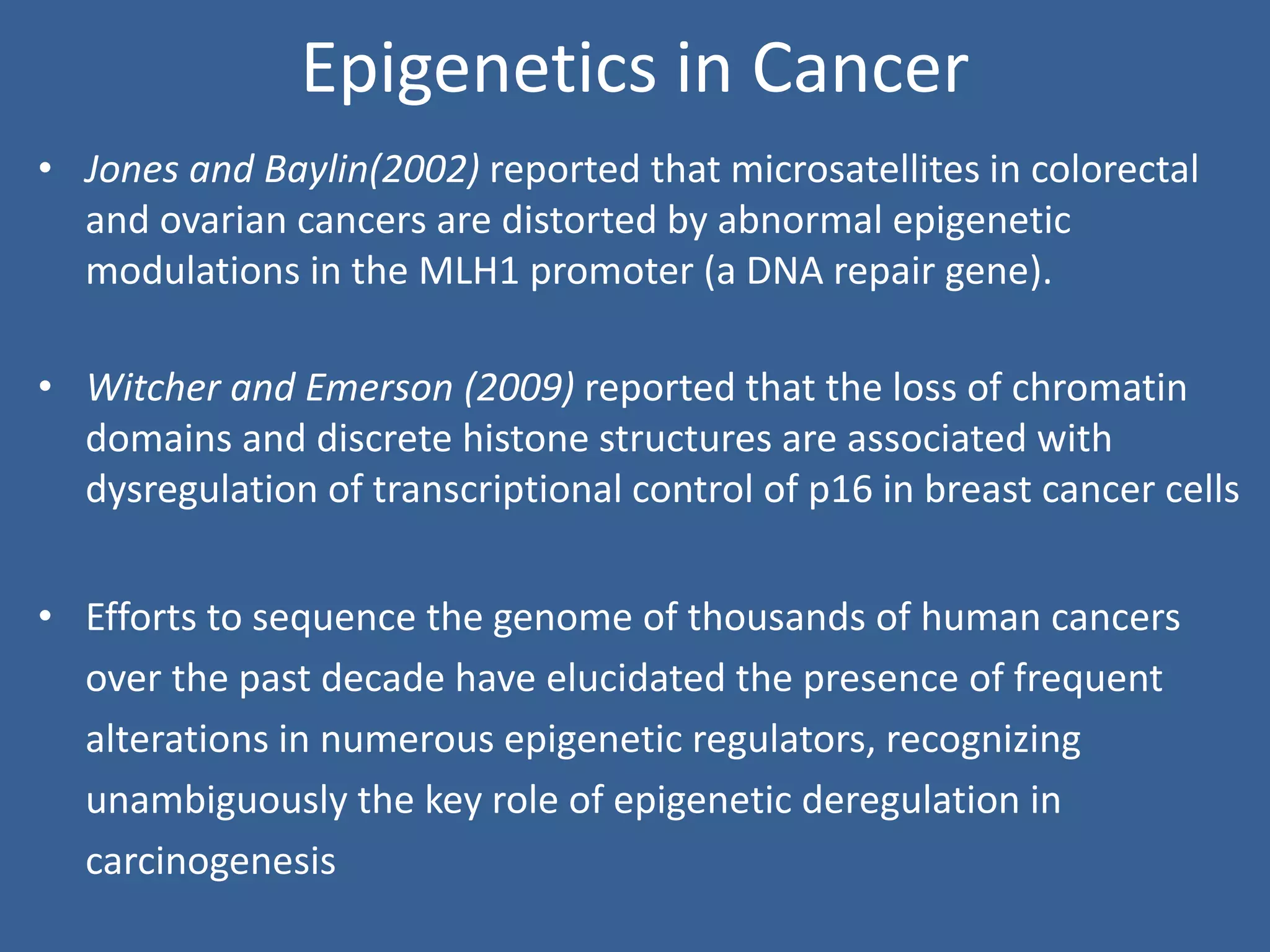 Epigenetics in Cancer

• Jones and Baylin(2002) reported that microsatellites in colorectal and ovarian cancers are distorted by abnormal epigenetic modulations in the MLH1 promoter (a DNA repair gene).

• Witcher and Emerson (2009) reported that the loss of chromatin domains and discrete histone structures are associated with dysregulation of transcriptional control of p16 in breast cancer cells

• Efforts to sequence the genome of thousands of human cancers over the past decade have elucidated the presence of frequent alterations in numerous epigenetic regulators, recognizing unambiguously the key role of epigenetic deregulation in carcinogenesis